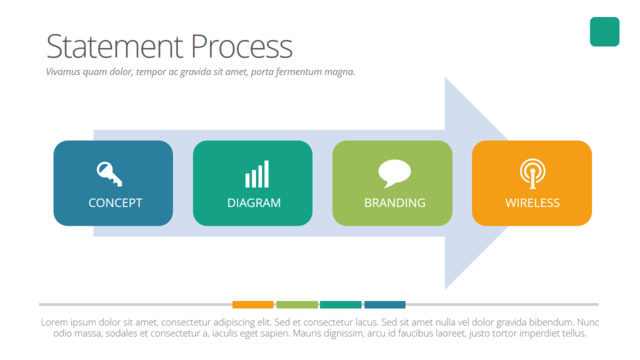 Statement Process

Vivamus quam dolor, tempor ac gravida sit amet, porta fermentum magna.

CONCEPT

DIAGRAM

BRANDING

WIRELESS

Lorem ipsum dolor sit amet, consectetur adipiscing elit. Sed et consectetur lacus. Sed sit amet nulla vel dolor gravida bibendum. Nunc odio massa, sodales et consectetur a, iaculis eget sapien. Mauris dignissim, arcu id faucibus laoreet, justo tortor imperdiet tellus.